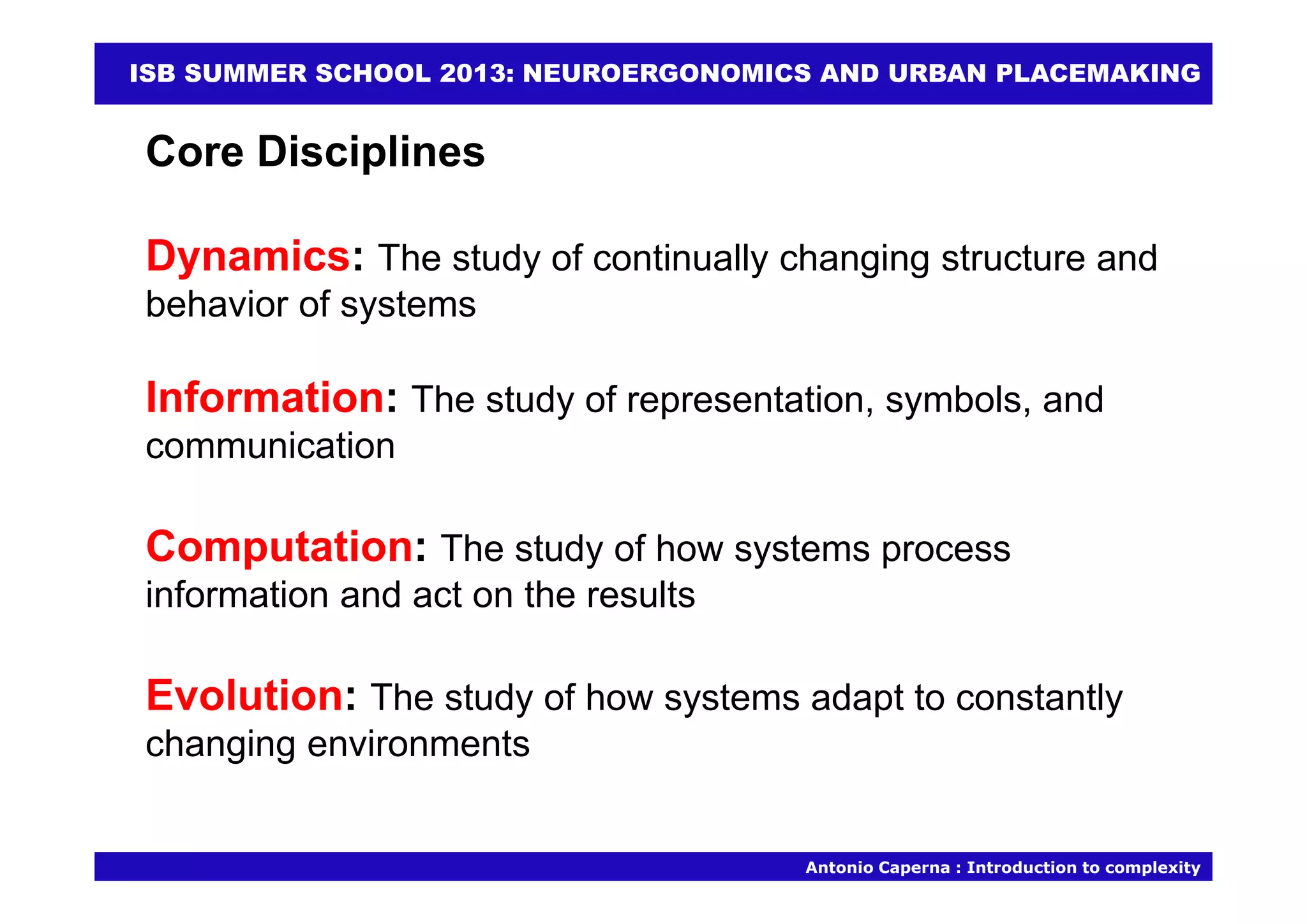 ISB SUMMER SCHOOL 2013: NEUROERGONOMICS AND URBAN PLACEMAKING

Core Disciplines

Dynamics: The study of continually changing structure and behavior of systems

Information: The study of representation, symbols, and communication

Computation: The study of how systems process information and act on the results

Evolution: The study of how systems adapt to constantly changing environments

Antonio Caperna : Introduction to complexity